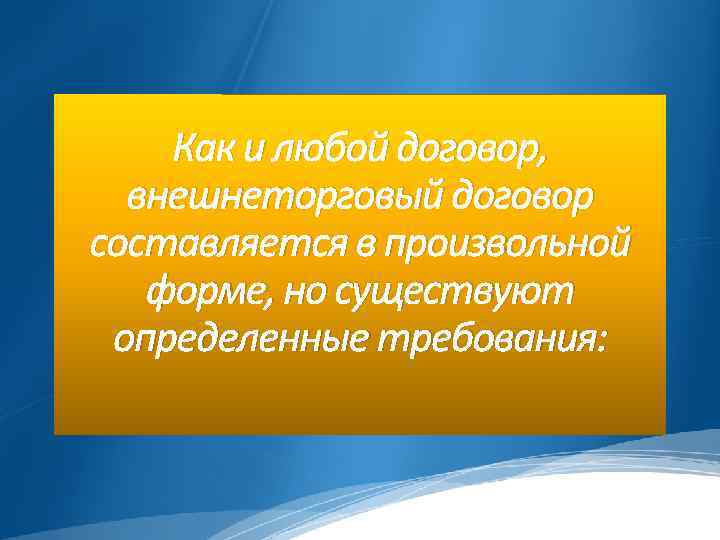 Как и любой договор, внешнеторговый договор составляется в произвольной форме, но существуют определенные требования: